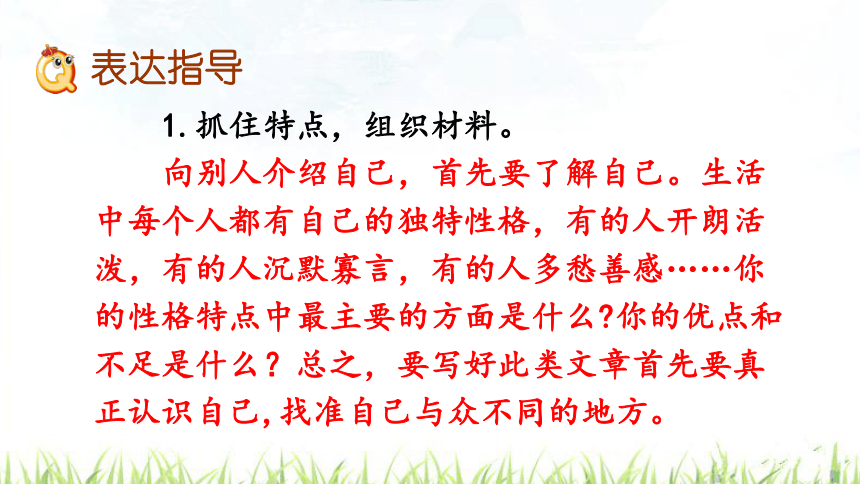 表达指导

1. 抓住特点，组织材料。

向别人介绍自己，首先要了解自己。生活中每个人都有自己的独特性格，有的人开朗活泼，有的人沉默寡言，有的人多愁善感……你的性格特点中最主要的方面是什么?你的优点和不足是什么？总之，要写好此类文章首先要真正认识自己,找准自己与众不同的地方。